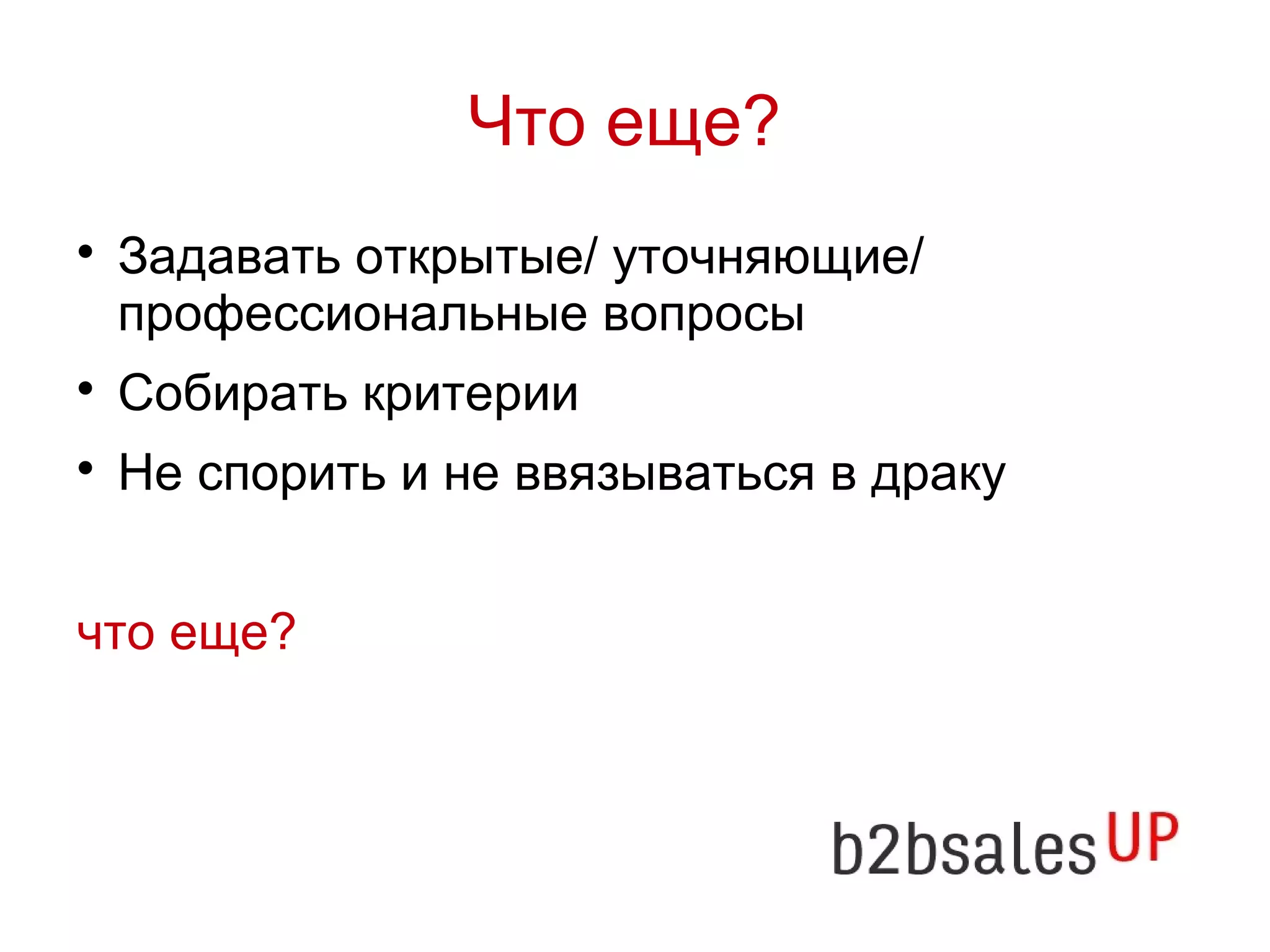 Что еще?

• Задавать открытые/ уточняющие/ профессиональные вопросы
• Собирать критерии
• Не спорить и не ввязываться в драку

что еще?

b2bsalesUP